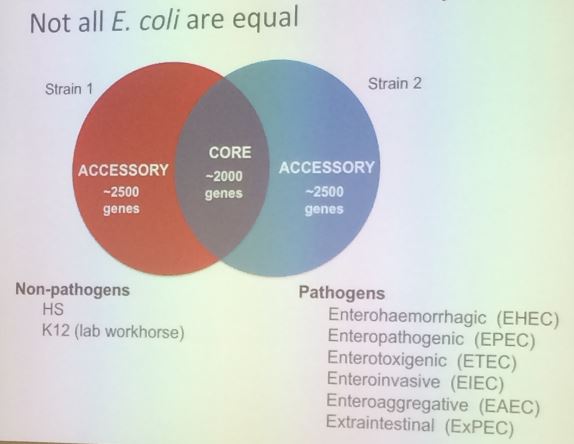 Not all E. coli are equal

Strain 1

Strain 2

ACCESSORY
~2500
genes

CORE
~2000
genes

ACCESSORY
~2500
genes

Non-pathogens
HS
K12 (lab workhorse)

Pathogens
Enterohaemorrhagic (EHEC)
Enteropathogenic (EPEC)
Enterotoxigenic (ETEC)
Enteroinvasive (EIEC)
Enteroaggregative (EAEC)
Extraintestinal (ExPEC)